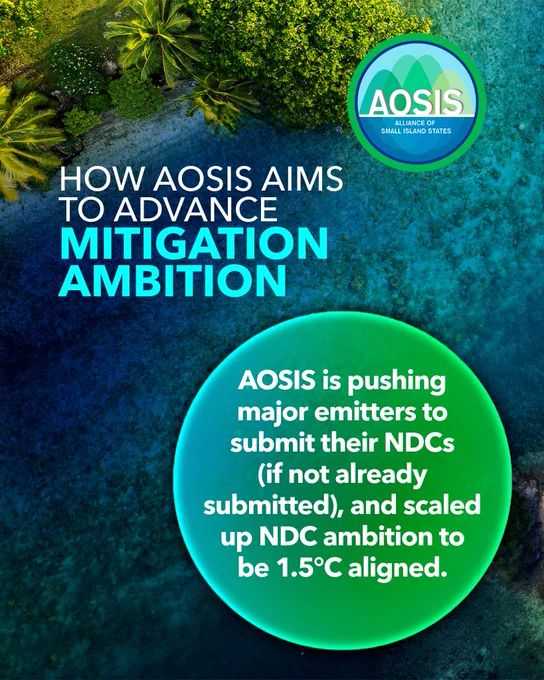 AOSIS
ALLIANCE OF SMALL ISLAND STATES

HOW AOSIS AIMS TO ADVANCE MITIGATION AMBITION

AOSIS is pushing major emitters to submit their NDCs (if not already submitted), and scaled up NDC ambition to be 1.5°C aligned.